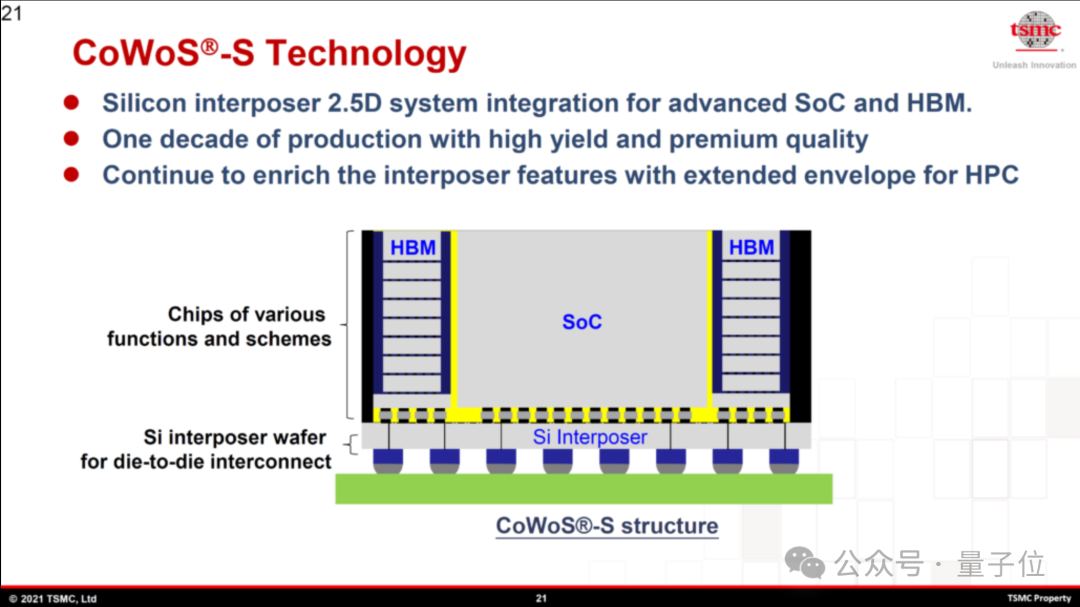 21

CoWoS®-S Technology

tsmc
Unleash Innovation

- Silicon interposer 2.5D system integration for advanced SoC and HBM.
- One decade of production with high yield and premium quality
- Continue to enrich the interposer features with extended envelope for HPC

Chips of various functions and schemes

HBM

SoC

HBM

Si interposer wafer for die-to-die interconnect

Si Interposer

CoWoS®-S structure

公众号 · 量子位

© 2021 TSMC, Ltd

21

TSMC Property